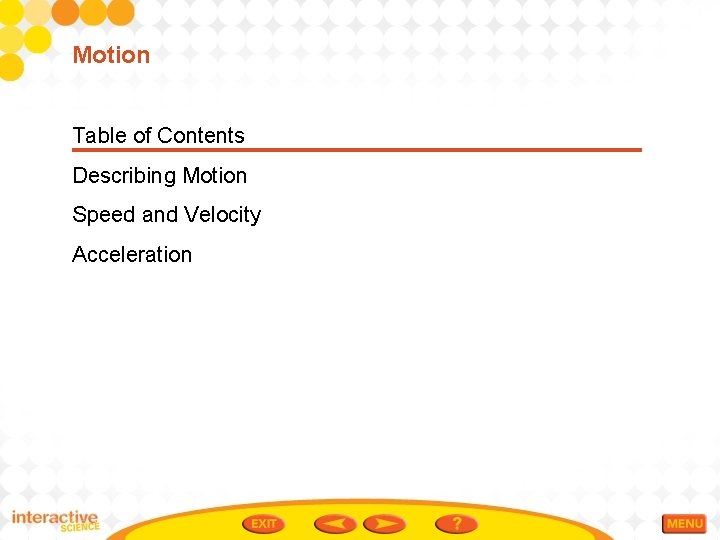 Motion

Table of Contents

Describing Motion

Speed and Velocity

Acceleration

interactive SCIENCE

EXIT

?

MENU